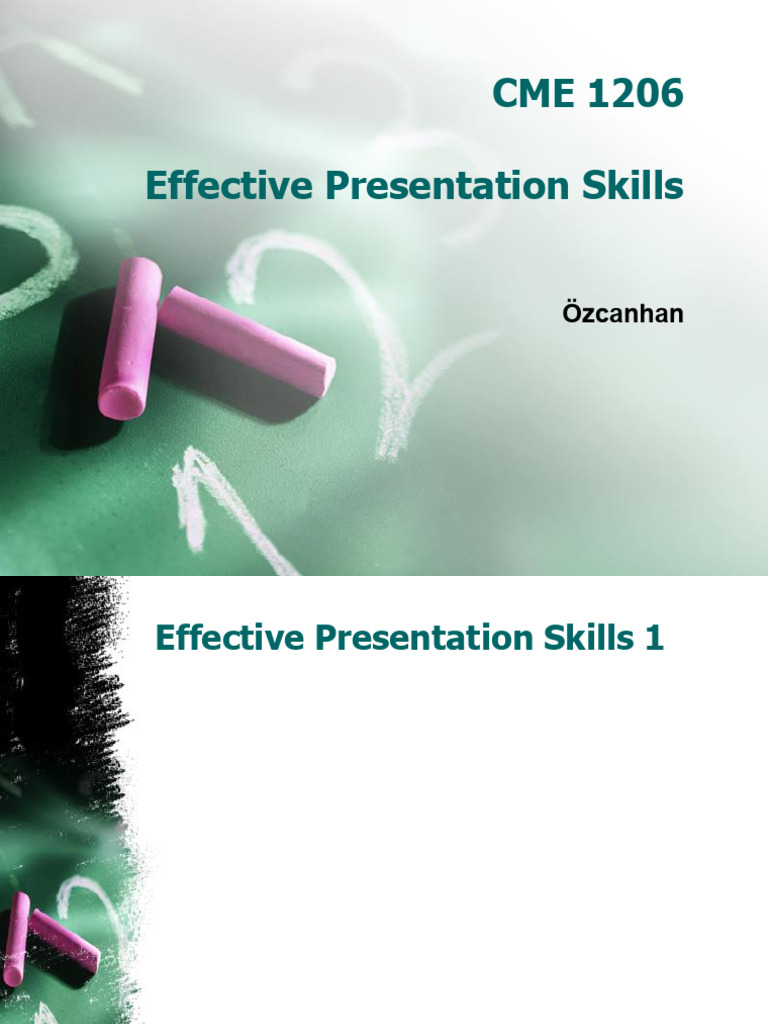 CME 1206

Effective Presentation Skills

Özcanhan

Effective Presentation Skills 1